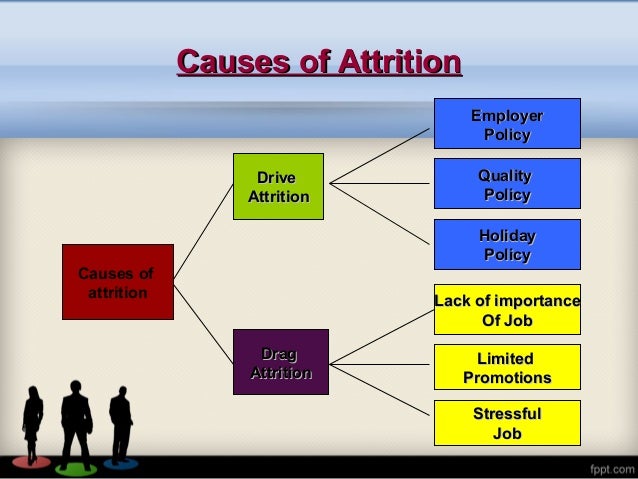 Causes of Attrition

Causes of attrition

Drive Attrition

Employer Policy

Quality Policy

Holiday Policy

Drag Attrition

Lack of importance Of Job

Limited Promotions

Stressful Job

fppt.com